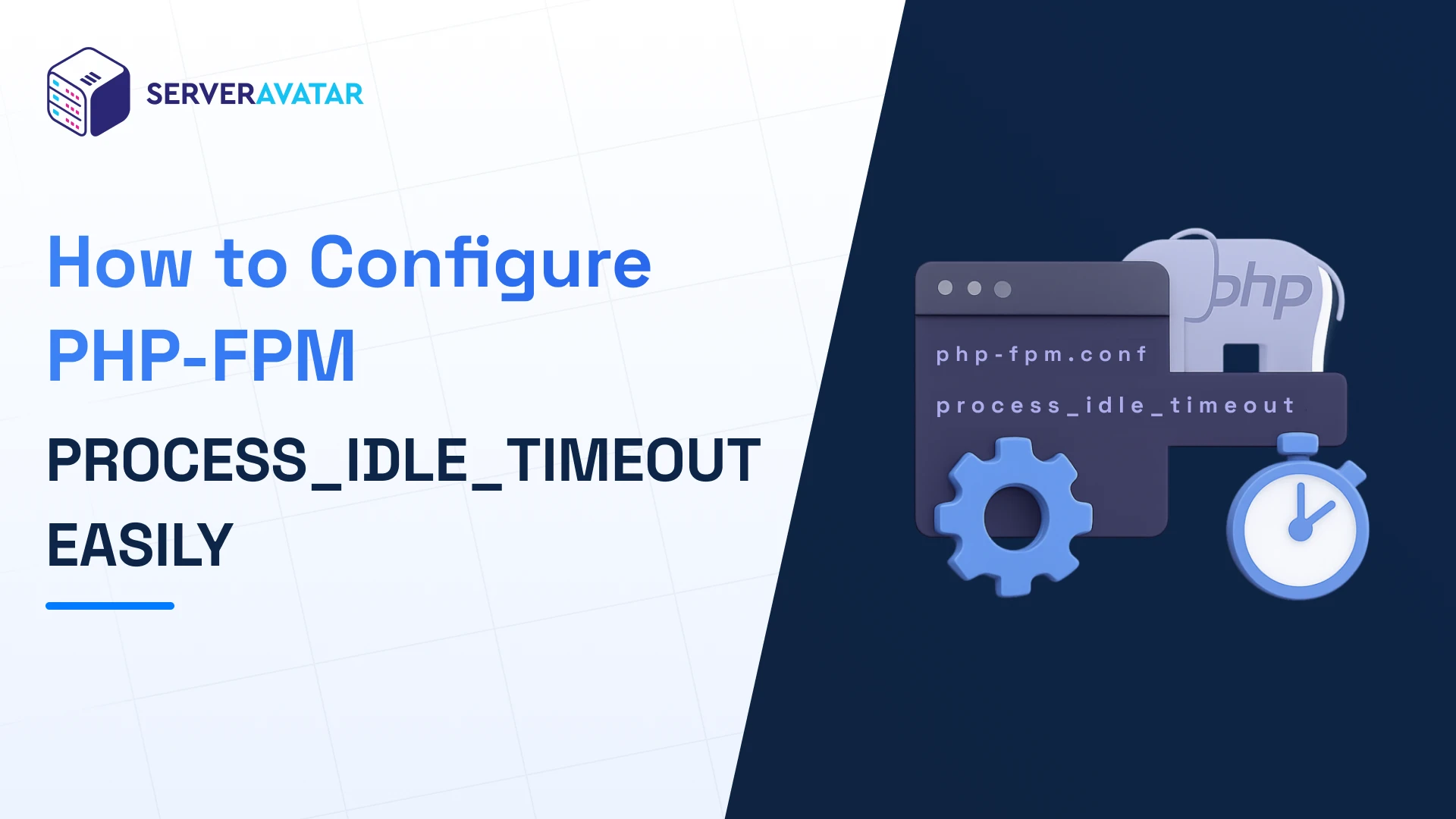 SERVERAVATAR

How to Configure PHP-FPM

PROCESS_IDLE_TIMEOUT EASILY

php

php-fpm.conf

process_idle_timeout